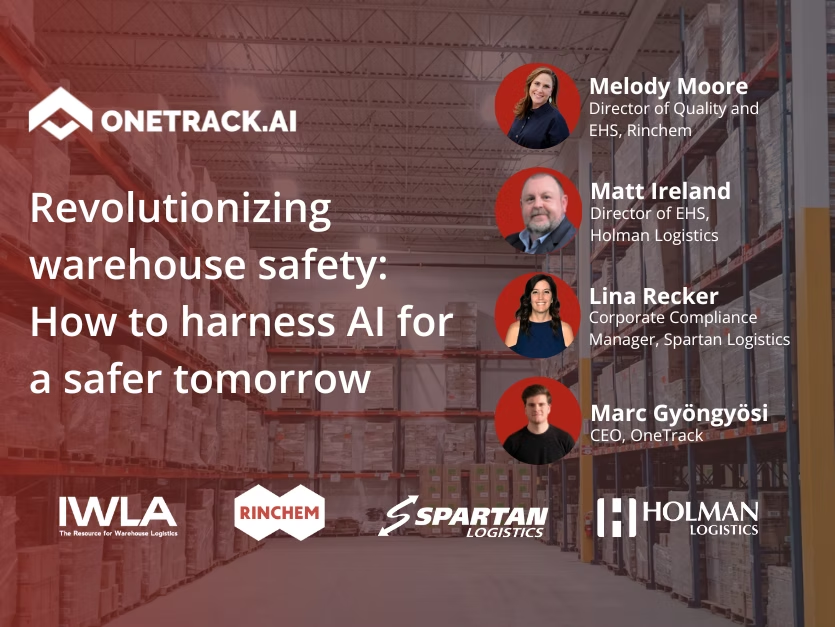 ONETRACK.AI

Revolutionizing warehouse safety: How to harness AI for a safer tomorrow

Melody Moore
Director of Quality and EHS, Rinchem

Matt Ireland
Director of EHS, Holman Logistics

Lina Recker
Corporate Compliance Manager, Spartan Logistics

Marc Gyöngyösi
CEO, OneTrack

IWLA
The Resource for Warehouse Logistics

RINCHEM

SPARTAN LOGISTICS

HOLMAN LOGISTICS